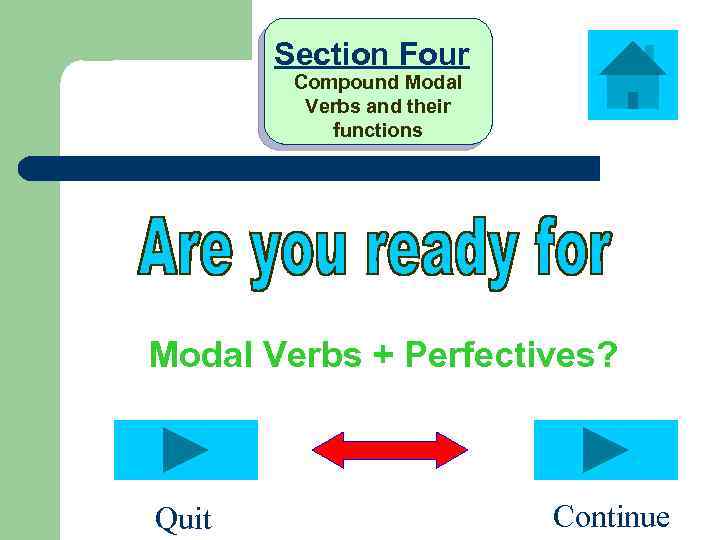 Section Four
Compound Modal Verbs and their functions

Are you ready for

Modal Verbs + Perfectives?

Quit

Continue